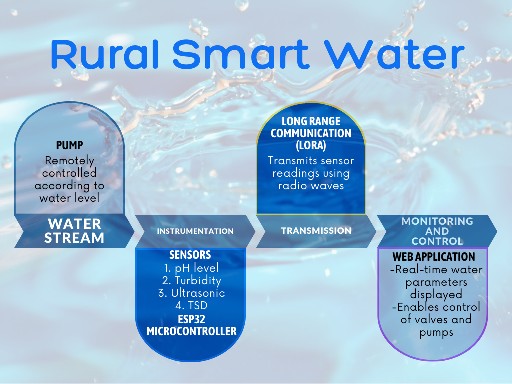 Rural Smart Water

PUMP
Remotely controlled according to water level

WATER STREAM

INSTRUMENTATION

SENSORS
1. pH level
2. Turbidity
3. Ultrasonic
4. TSD
ESP32 MICROCONTROLLER

LONG RANGE COMMUNICATION (LORA)
Transmits sensor readings using radio waves

TRANSMISSION

MONITORING AND CONTROL

WEB APPLICATION
-Real-time water parameters displayed
-Enables control of valves and pumps